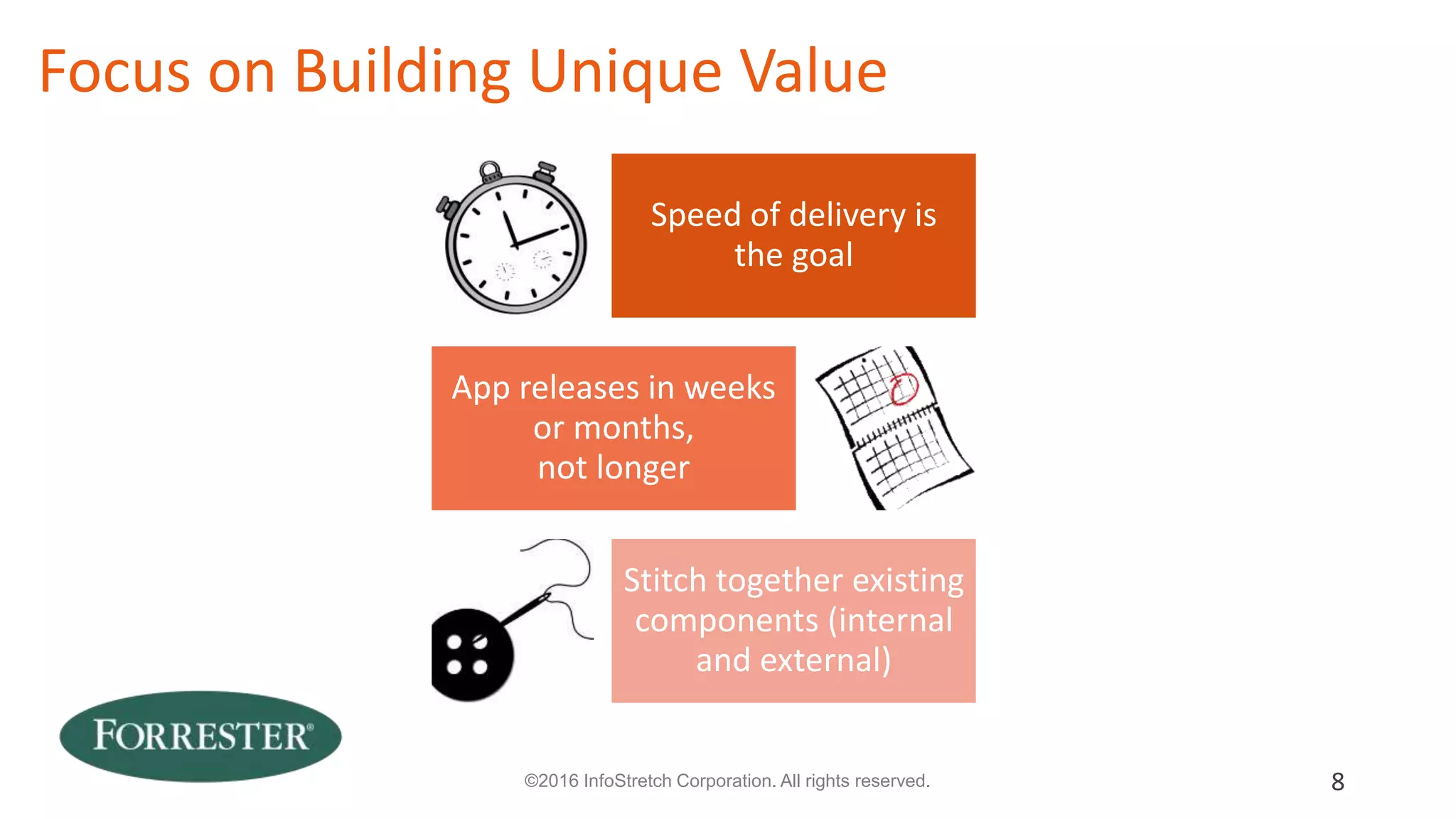 Focus on Building Unique Value

Speed of delivery is the goal

App releases in weeks or months, not longer

Stitch together existing components (internal and external)

FORRESTER®

©2016 InfoStretch Corporation. All rights reserved.

8